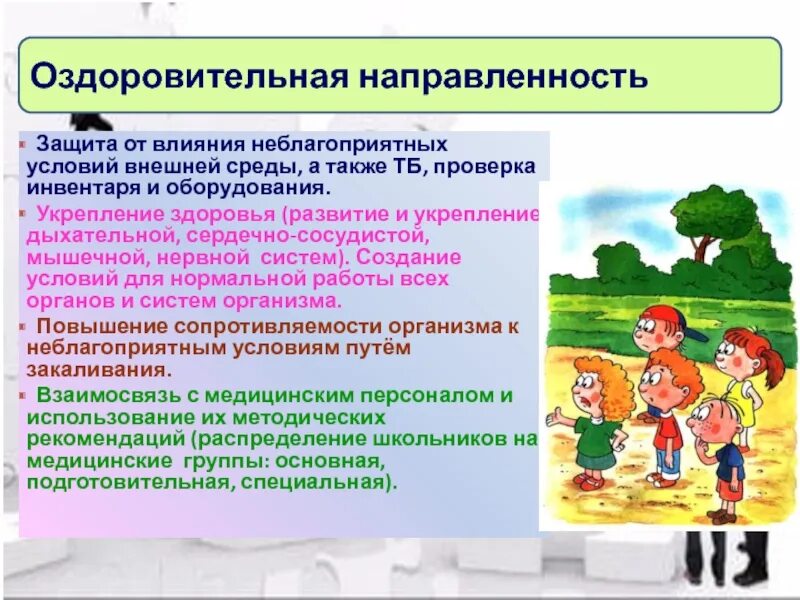 Оздоровительная направленность

Защита от влияния неблагоприятных условий внешней среды, а также ТБ, проверка инвентаря и оборудования.

Укрепление здоровья (развитие и укрепление дыхательной, сердечно-сосудистой, мышечной, нервной систем). Создание условий для нормальной работы всех органов и систем организма.

Повышение сопротивляемости организма к неблагоприятным условиям путём закаливания.

Взаимосвязь с медицинским персоналом и использование их методических рекомендаций (распределение школьников на медицинские группы: основная, подготовительная, специальная).